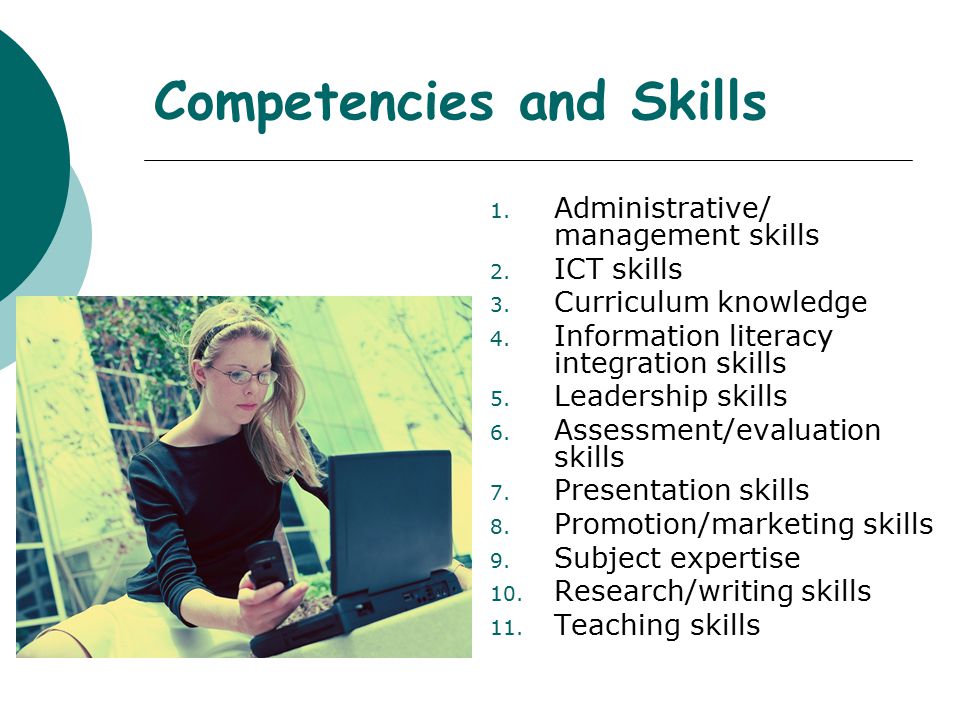 Competencies and Skills

1. Administrative/ management skills
2. ICT skills
3. Curriculum knowledge
4. Information literacy integration skills
5. Leadership skills
6. Assessment/evaluation skills
7. Presentation skills
8. Promotion/marketing skills
9. Subject expertise
10. Research/writing skills
11. Teaching skills